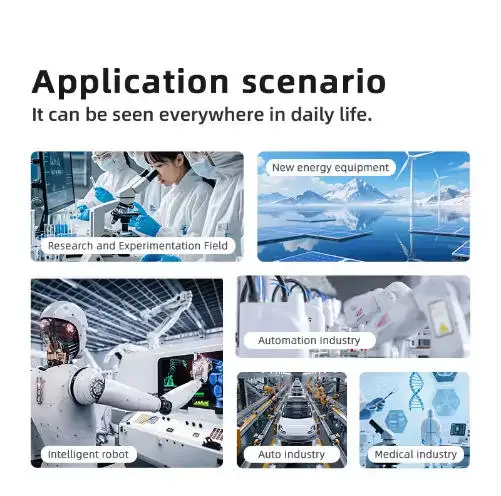 Application scenario
It can be seen everywhere in daily life.

Research and Experimentation Field

New energy equipment

Intelligent robot

Automation Industry

Auto industry

Medical industry